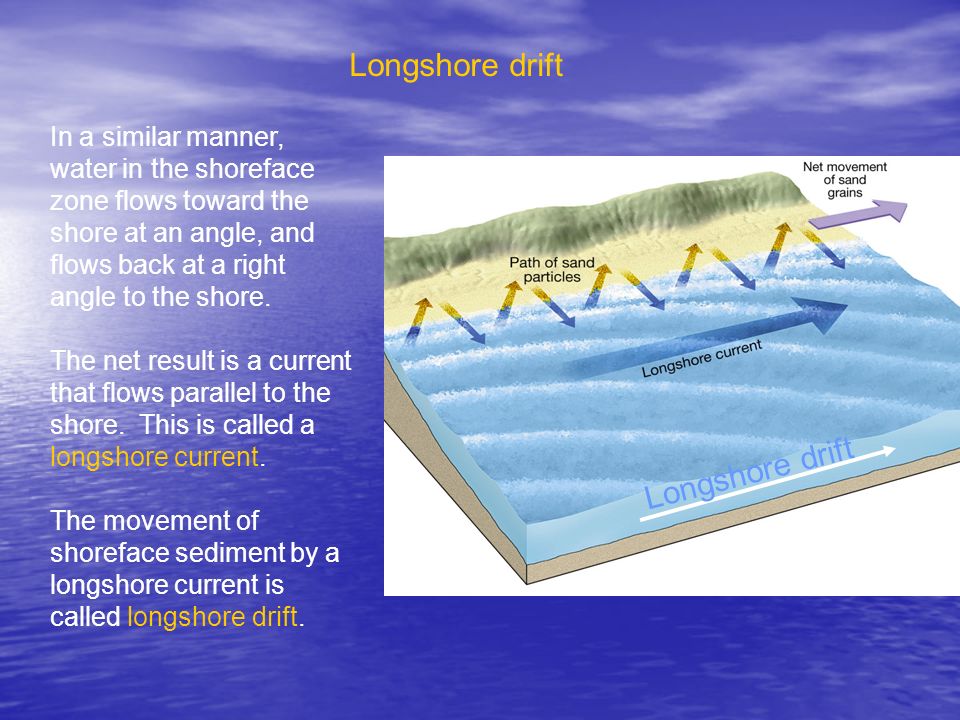 Longshore drift

In a similar manner, water in the shoreface zone flows toward the shore at an angle, and flows back at a right angle to the shore.

The net result is a current that flows parallel to the shore. This is called a longshore current.

The movement of shoreface sediment by a longshore current is called longshore drift.

Net movement of sand grains

Path of sand particles

Longshore current

Longshore drift